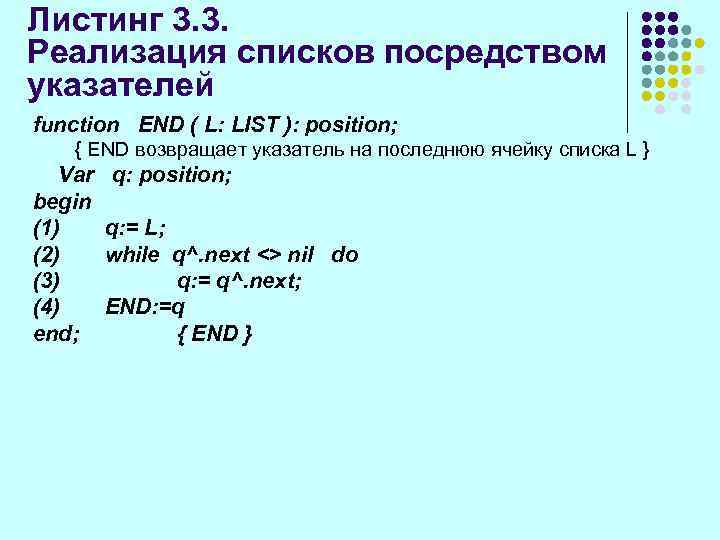 Листинг 3.3.
Реализация списков посредством указателей

function END ( L: LIST ): position;
{ END возвращает указатель на последнюю ячейку списка L }
Var q: position;
begin
(1) q:= L;
(2) while q^.next <> nil do
(3) q:= q^.next;
(4) END:=q
end; { END }